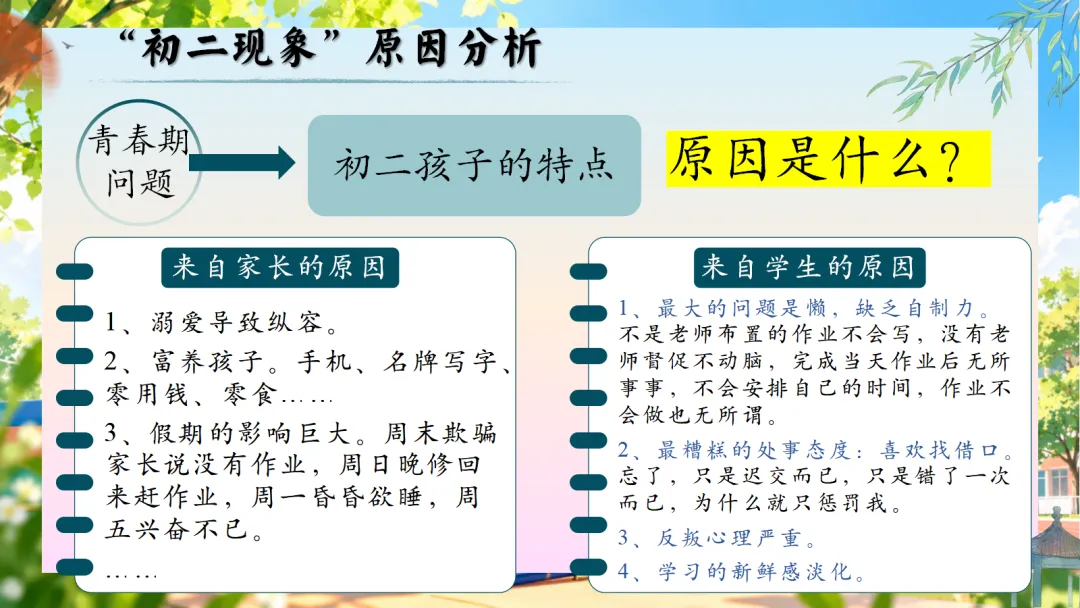 “初二现象”原因分析

青春期问题

初二孩子的特点

原因是什么？

来自家长的原因

1、溺爱导致纵容。

2、富养孩子。手机、名牌写字、零用钱、零食……

3、假期的影响巨大。周末欺骗家长说没有作业，周日晚修回来赶作业，周一昏昏欲睡，周五兴奋不已。

……

来自学生的原因

1、最大的问题是懒，缺乏自制力。

不是老师布置的作业不会写，没有老师督促不动脑，完成当天作业后无所事事，不会安排自己的时间，作业不会做也无所谓。

2、最糟糕的处事态度：喜欢找借口。

忘了，只是迟交而已，只是错了一次而已，为什么就只惩罚我。

3、反叛心理严重。

4、学习的新鲜感淡化。